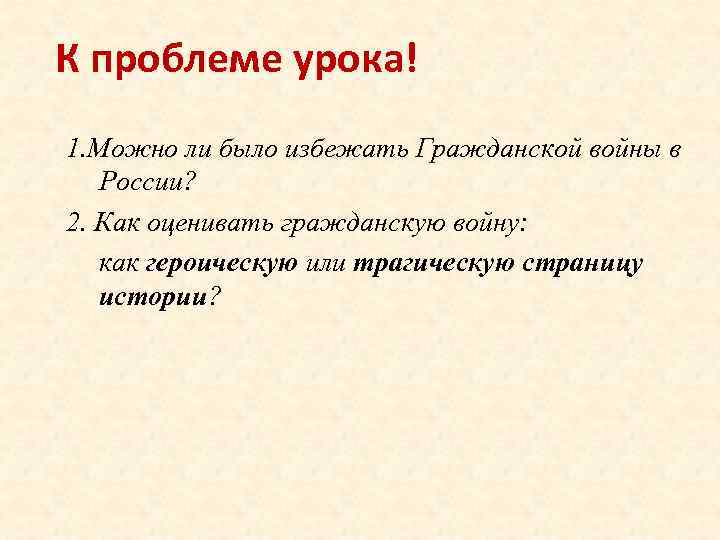 К проблеме урока!

1.Можно ли было избежать Гражданской войны в России?

2. Как оценивать гражданскую войну:

как героическую или трагическую страницу истории?